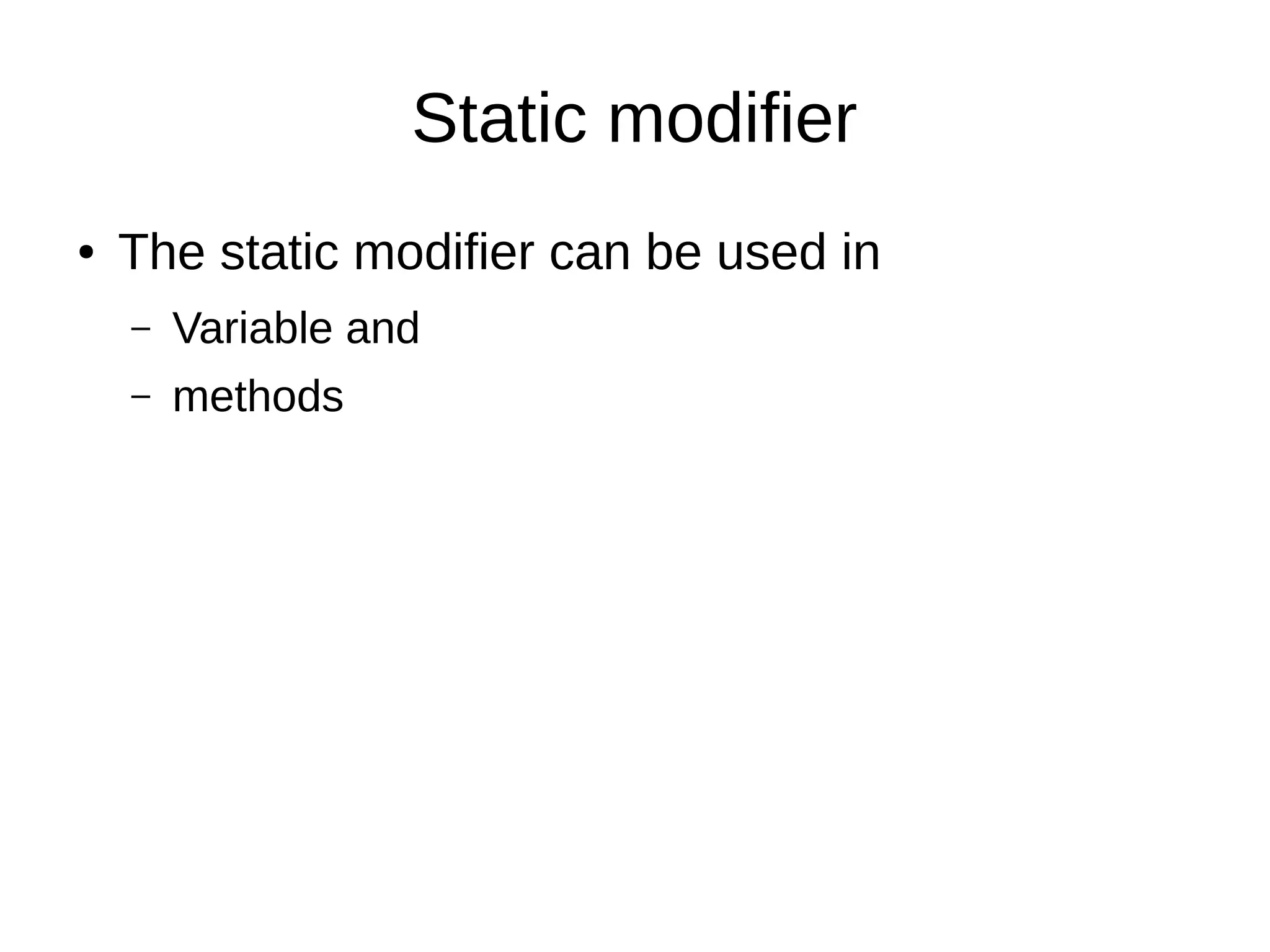 Static modifier

• The static modifier can be used in

– Variable and

– methods